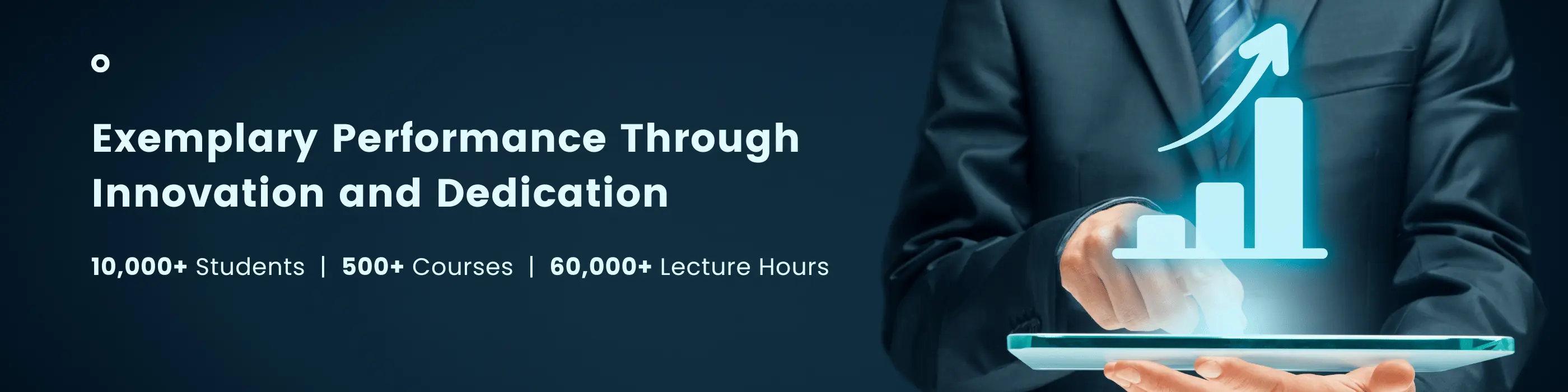 Exemplary Performance Through Innovation and Dedication

10,000+ Students | 500+ Courses | 60,000+ Lecture Hours